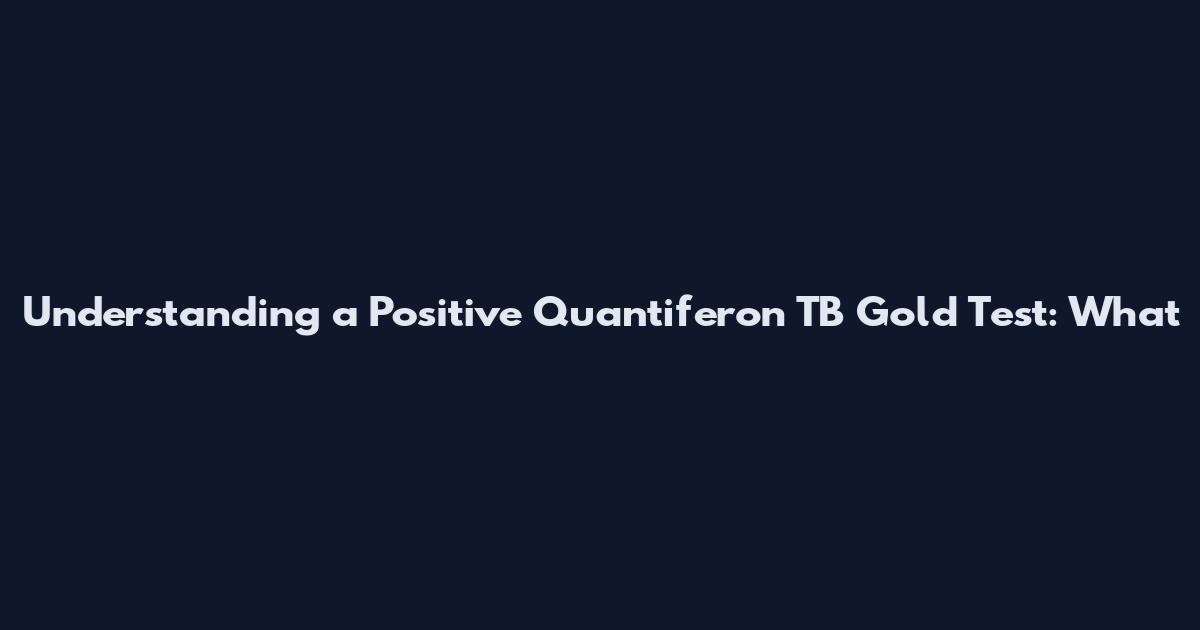 Understanding a Positive Quantiferon TB Gold Test: What